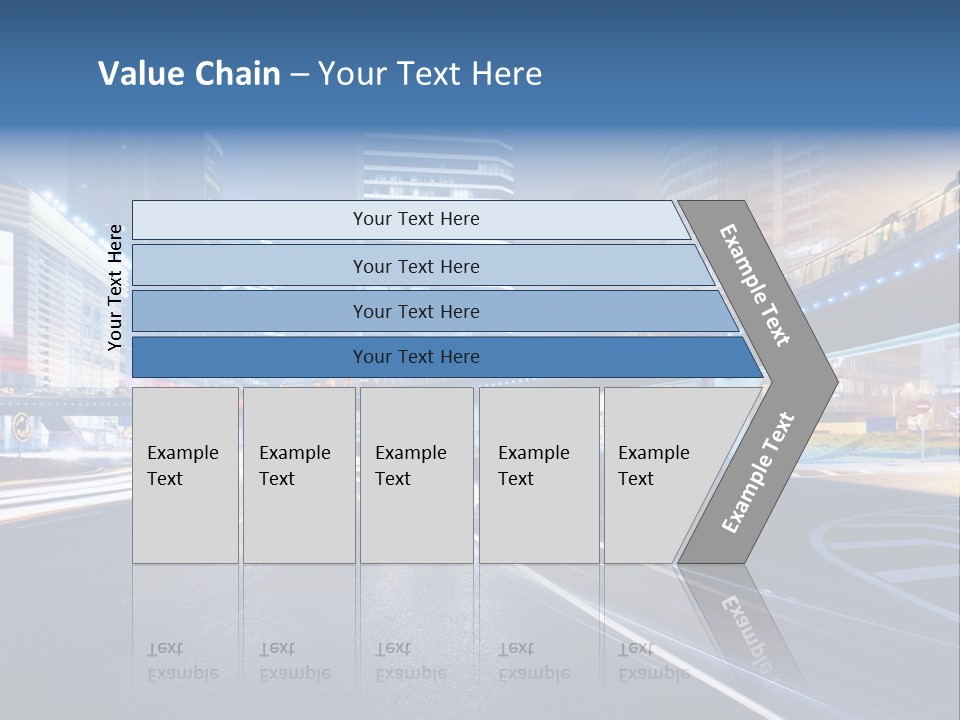 Value Chain – Your Text Here

Your Text Here

Your Text Here

Your Text Here

Your Text Here

Your Text Here

Example Text

Example Text

Example Text

Example Text

Example Text

Example Text

Example Text